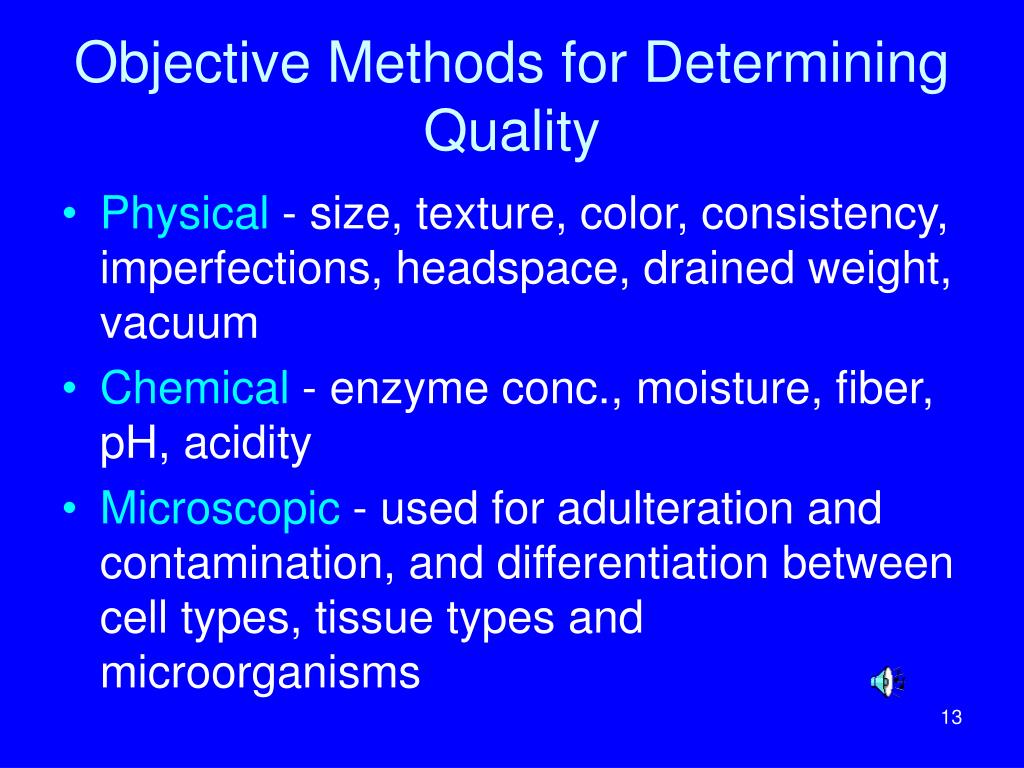 Objective Methods for Determining Quality

• Physical - size, texture, color, consistency, imperfections, headspace, drained weight, vacuum

• Chemical - enzyme conc., moisture, fiber, pH, acidity

• Microscopic - used for adulteration and contamination, and differentiation between cell types, tissue types and microorganisms

13